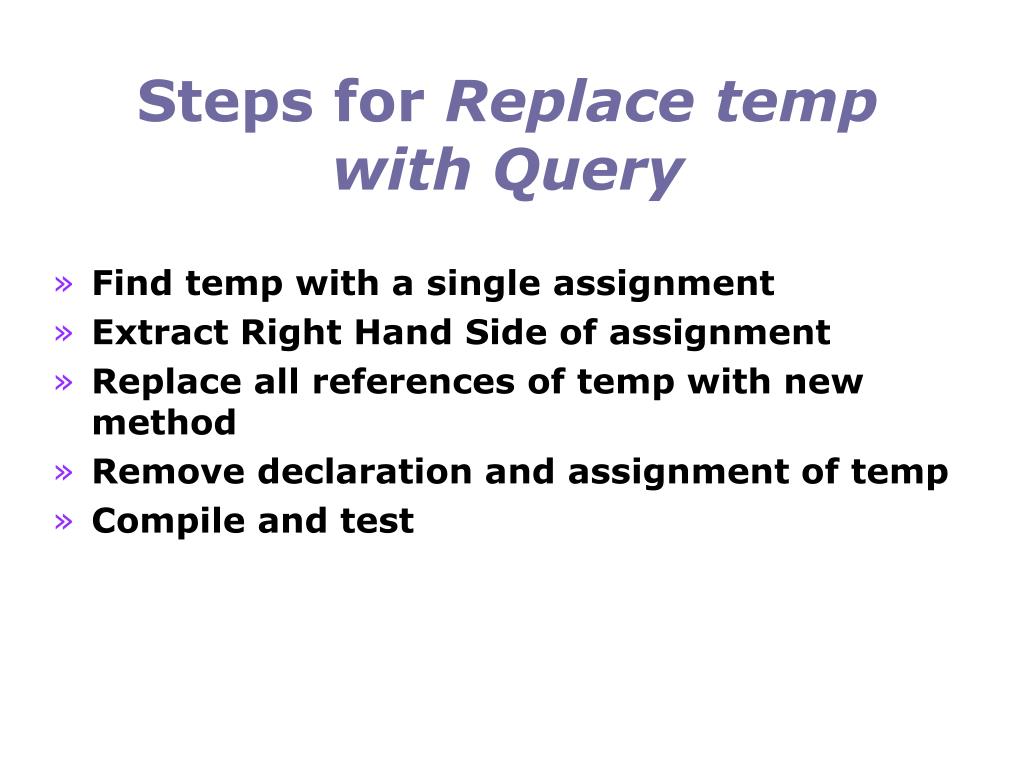 Steps for Replace temp with Query

» Find temp with a single assignment
» Extract Right Hand Side of assignment
» Replace all references of temp with new method
» Remove declaration and assignment of temp
» Compile and test